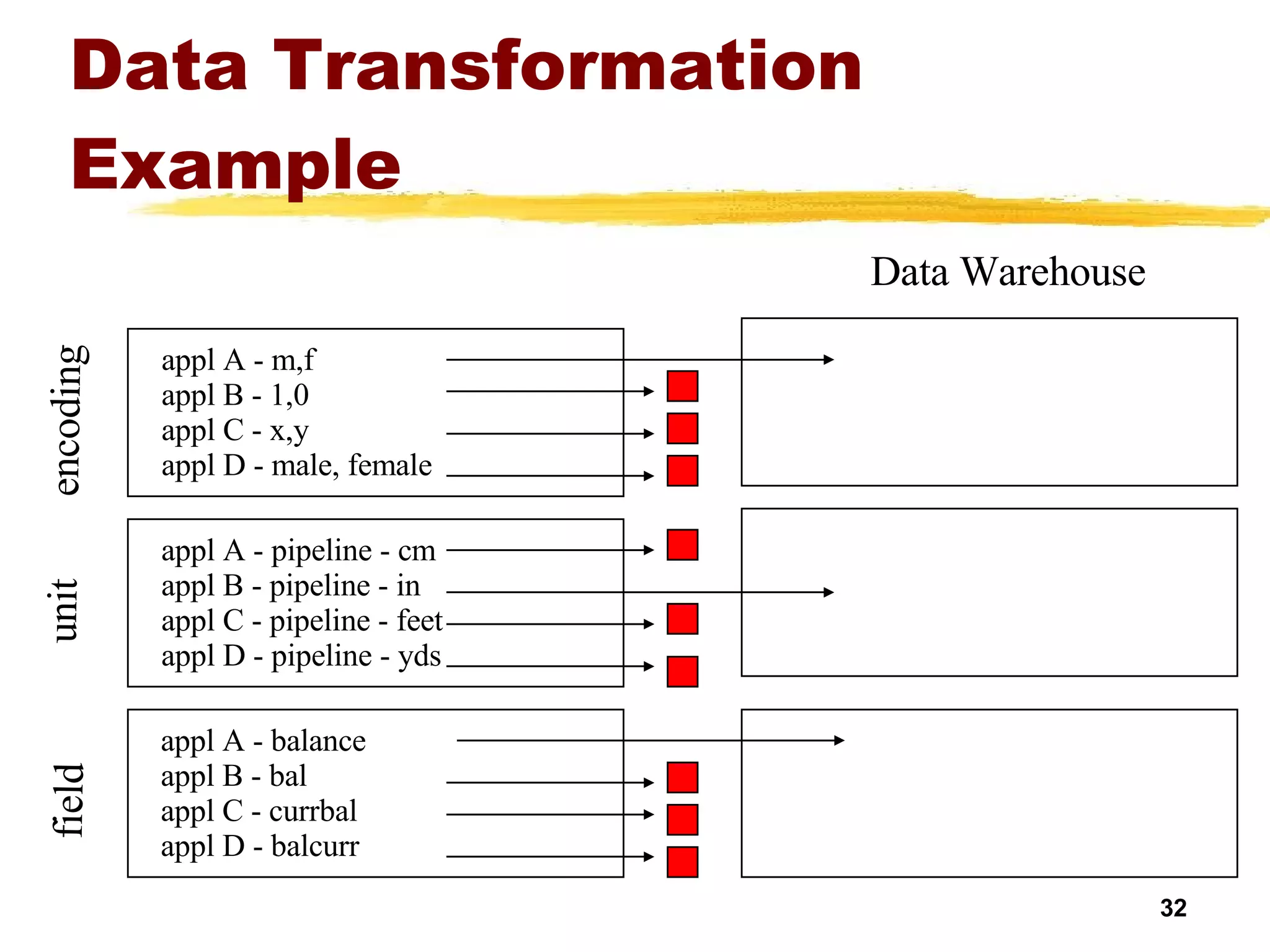 Data Transformation Example

Data Warehouse

encoding

appl A - m,f
appl B - 1,0
appl C - x,y
appl D - male, female

unit

appl A - pipeline - cm
appl B - pipeline - in
appl C - pipeline - feet
appl D - pipeline - yds

field

appl A - balance
appl B - bal
appl C - currbal
appl D - balcurr

32